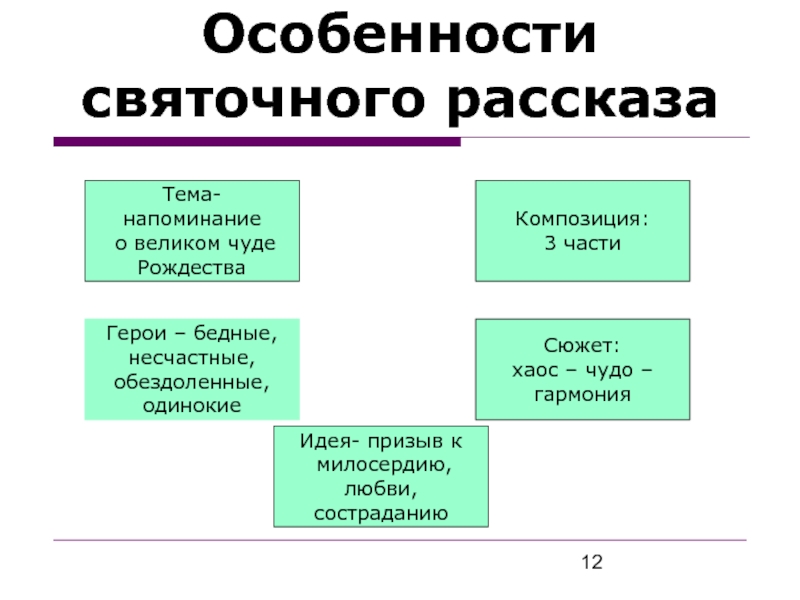 Особенности святочного рассказа

Тема- напоминание о великом чуде Рождества

Композиция: 3 части

Герои – бедные, несчастные, обездоленные, одинокие

Сюжет: хаос – чудо – гармония

Идея- призыв к милосердию, любви, состраданию

12